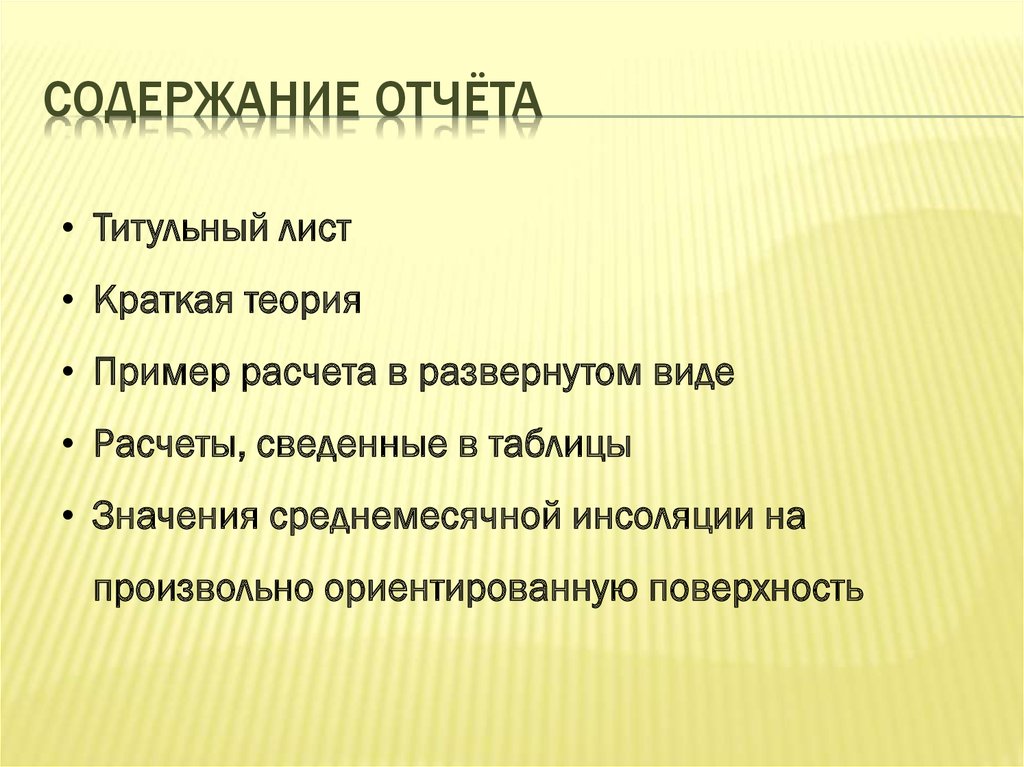 СОДЕРЖАНИЕ ОТЧЁТА

• Титульный лист
• Краткая теория
• Пример расчета в развернутом виде
• Расчеты, сведенные в таблицы
• Значения среднемесячной инсоляции на произвольно ориентированную поверхность